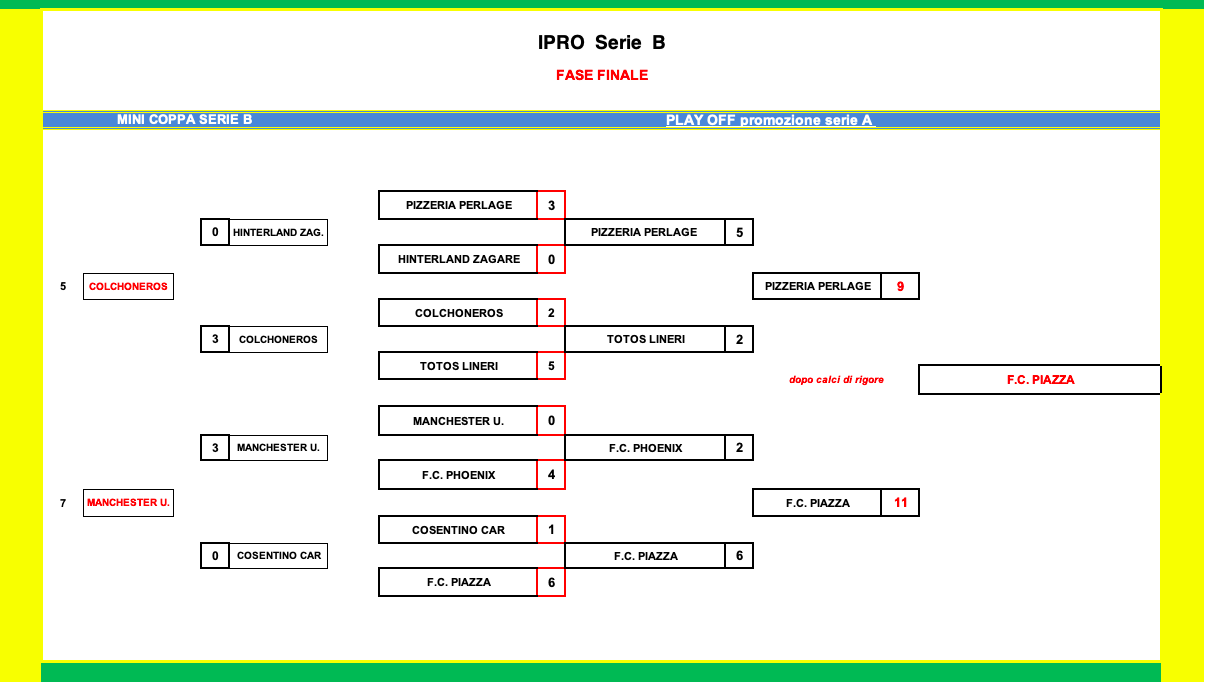 IPRO Serie B

FASE FINALE

MINI COPPA SERIE B

PLAY OFF promozione serie A

PIZZERIA PERLAGE 3

0 HINTERLAND ZAG.

PIZZERIA PERLAGE 5

HINTERLAND ZAGARE 0

5 COLCHONEROS

PIZZERIA PERLAGE 9

COLCHONEROS 2

3 COLCHONEROS

TOTOS LINERI 2

TOTOS LINERI 5

dopo calci di rigore

F.C. PIAZZA

MANCHESTER U. 0

3 MANCHESTER U.

F.C. PHOENIX 2

F.C. PHOENIX 4

7 MANCHESTER U.

F.C. PIAZZA 11

COSENTINO CAR 1

0 COSENTINO CAR

F.C. PIAZZA 6

F.C. PIAZZA 6